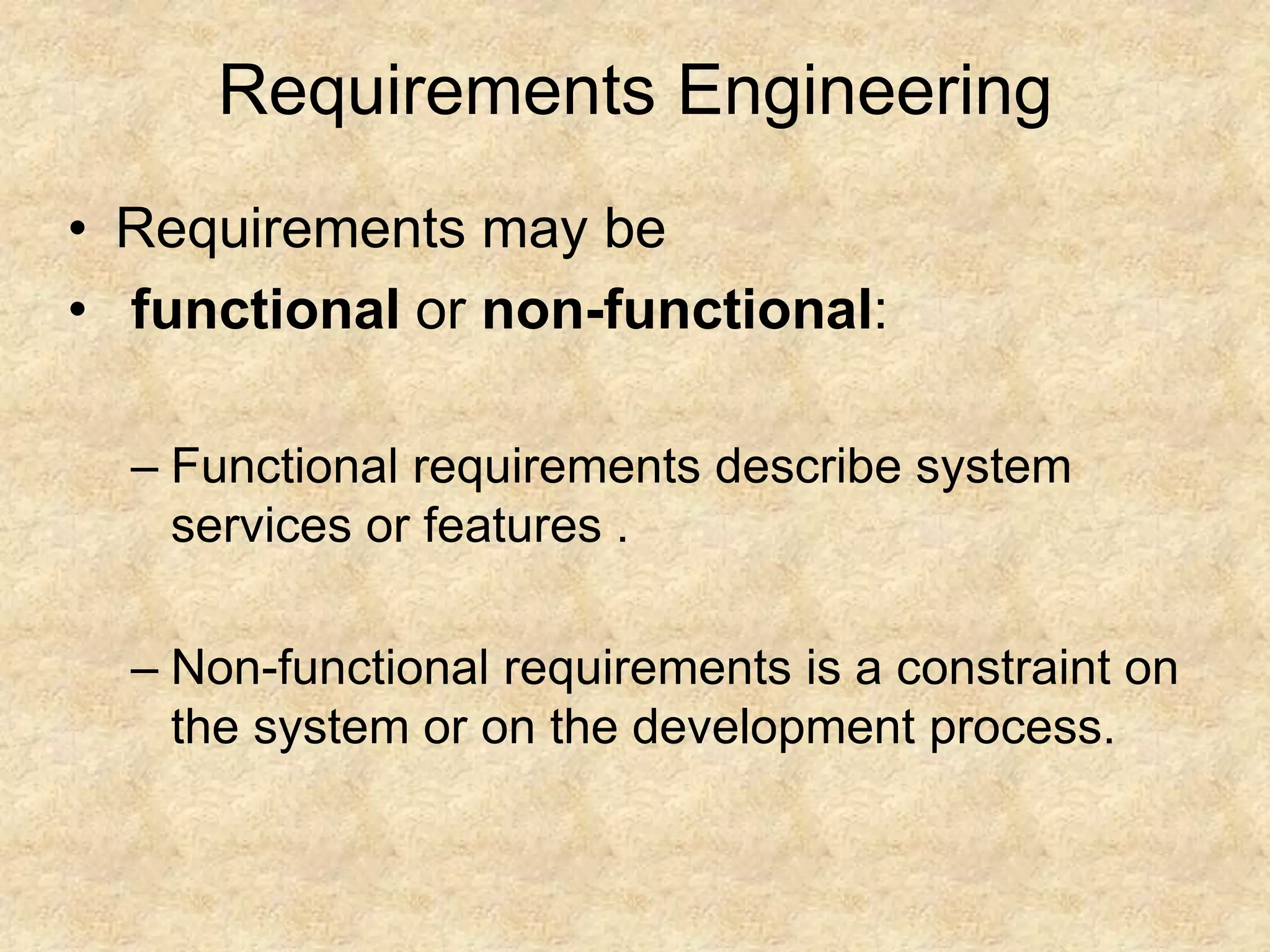 Requirements Engineering

• Requirements may be
• functional or non-functional:

– Functional requirements describe system services or features .

– Non-functional requirements is a constraint on the system or on the development process.